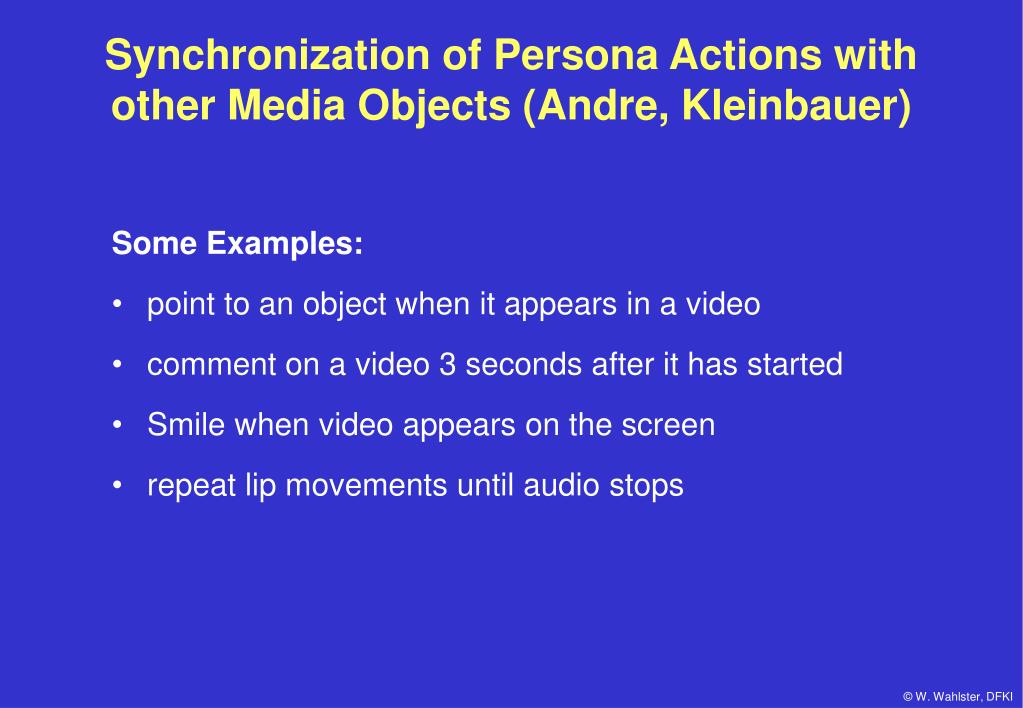 Synchronization of Persona Actions with other Media Objects (Andre, Kleinbauer)

Some Examples:

• point to an object when it appears in a video

• comment on a video 3 seconds after it has started

• Smile when video appears on the screen

• repeat lip movements until audio stops

© W. Wahlster, DFKI